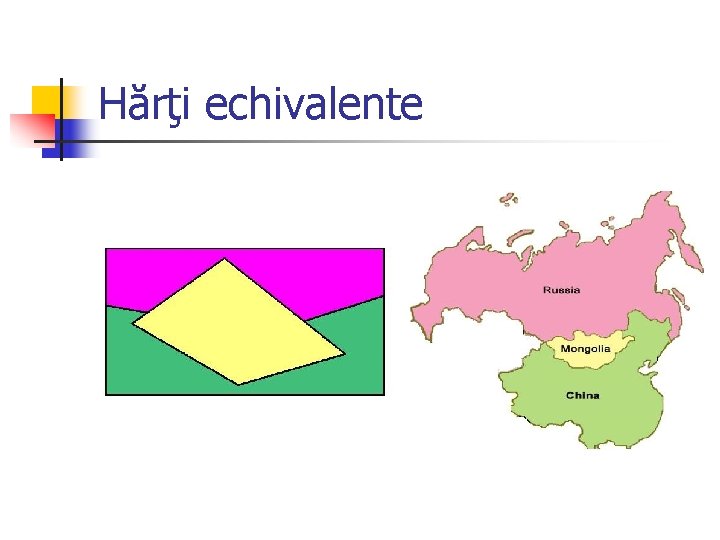 Hărţi echivalente

Russia

Mongolia

China